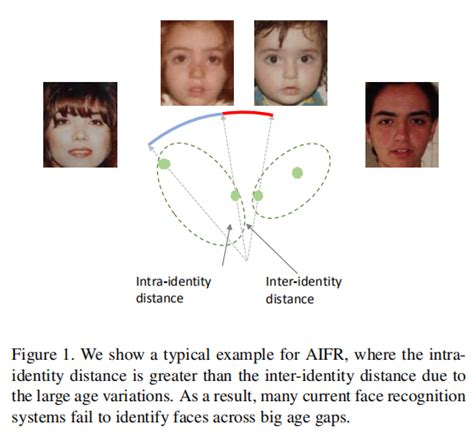 Intra-identity distance

Inter-identity distance

Figure 1. We show a typical example for AIFR, where the intra-identity distance is greater than the inter-identity distance due to the large age variations. As a result, many current face recognition systems fail to identify faces across big age gaps.